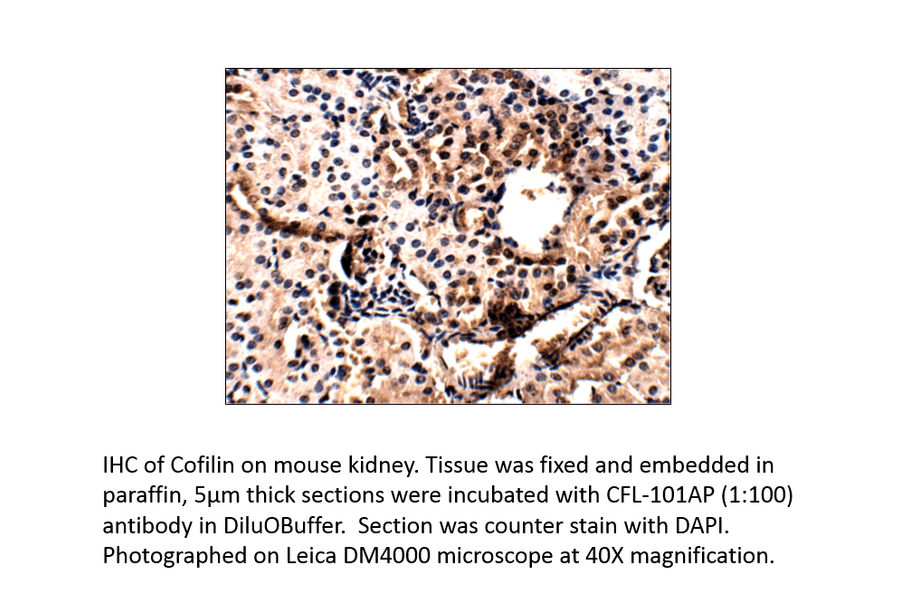 IHC of Cofilin on mouse kidney. Tissue was fixed and embedded in paraffin, 5µm thick sections were incubated with CFL-101AP (1:100) antibody in DiluOBuffer.  Section was counter stain with DAPI. Photographed on Leica DM4000 microscope at 40X magnification.